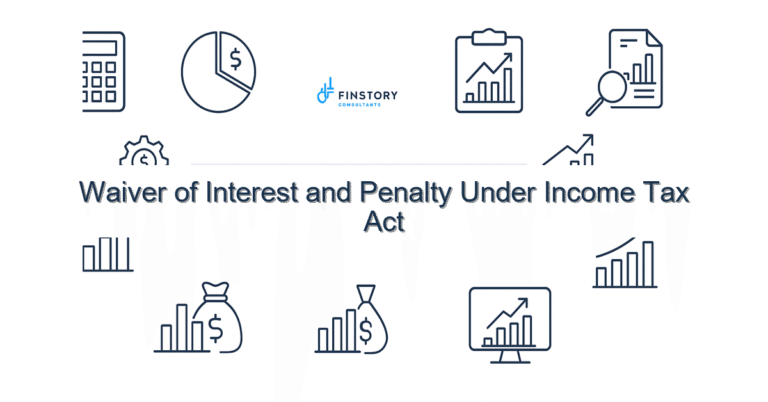 FINSTORY
CONSULTANTS

Waiver of Interest and Penalty Under Income Tax Act